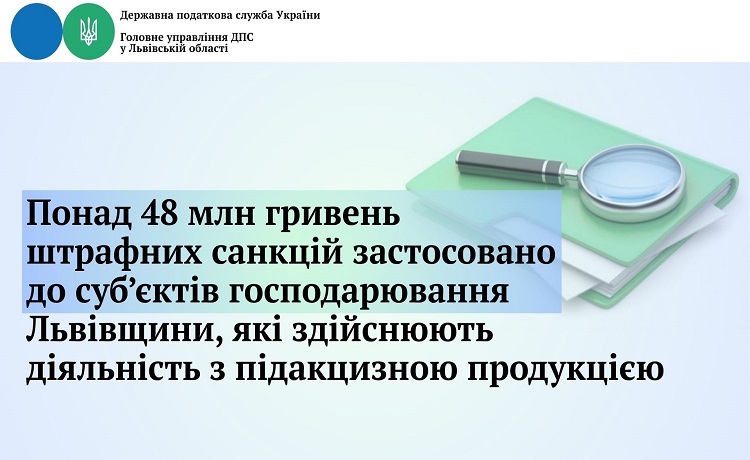 Державна податкова служба України

Головне управління ДПС
у Львівській області

Понад 48 млн гривень штрафних санкцій застосовано до суб'єктів господарювання Львівщини, які здійснюють діяльність з підакцизною продукцією